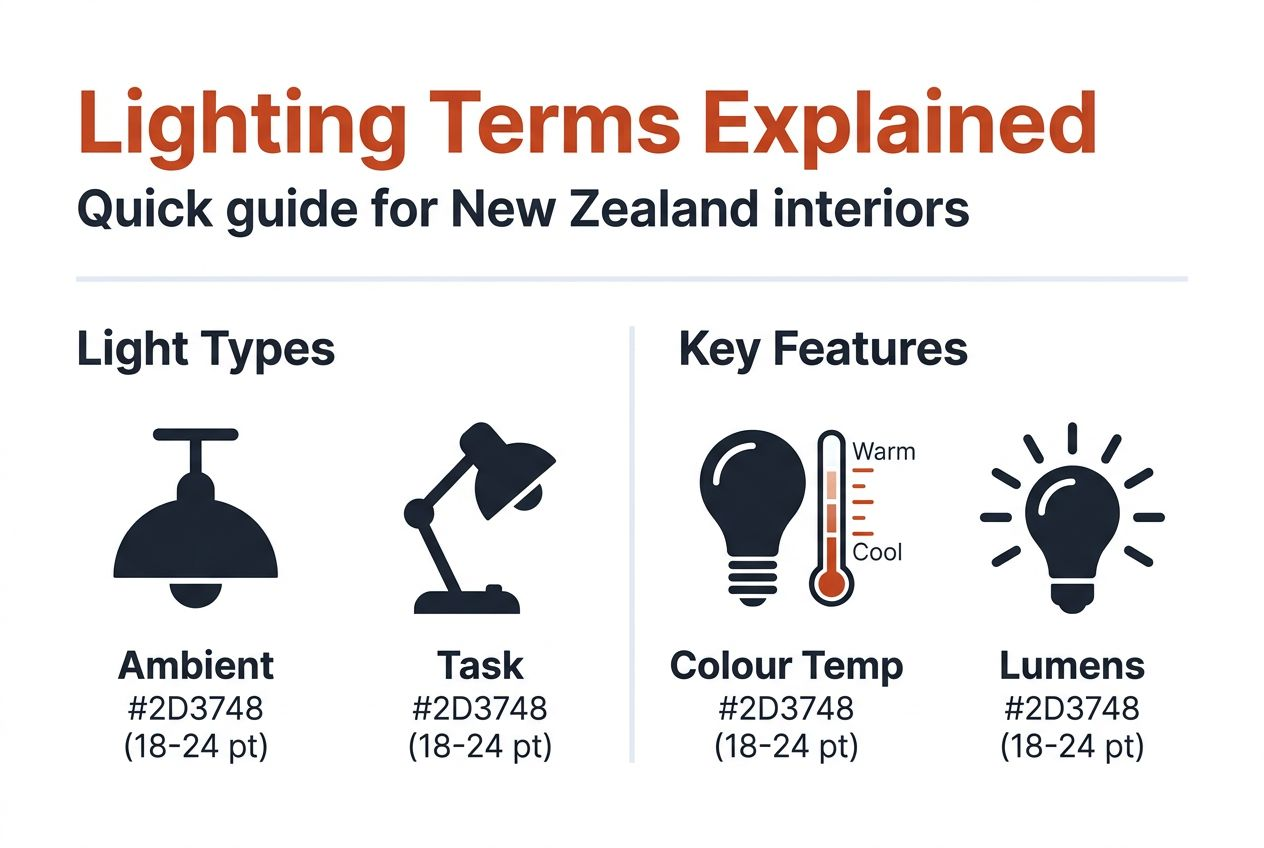 Lighting Terms Explained

Quick guide for New Zealand interiors

Light Types

Ambient
#2D3748
(18-24 pt)

Task
#2D3748
(18-24 pt)

Key Features

Warm

Cool

Colour Temp
#2D3748
(18-24 pt)

Lumens
#2D3748
(18-24 pt)